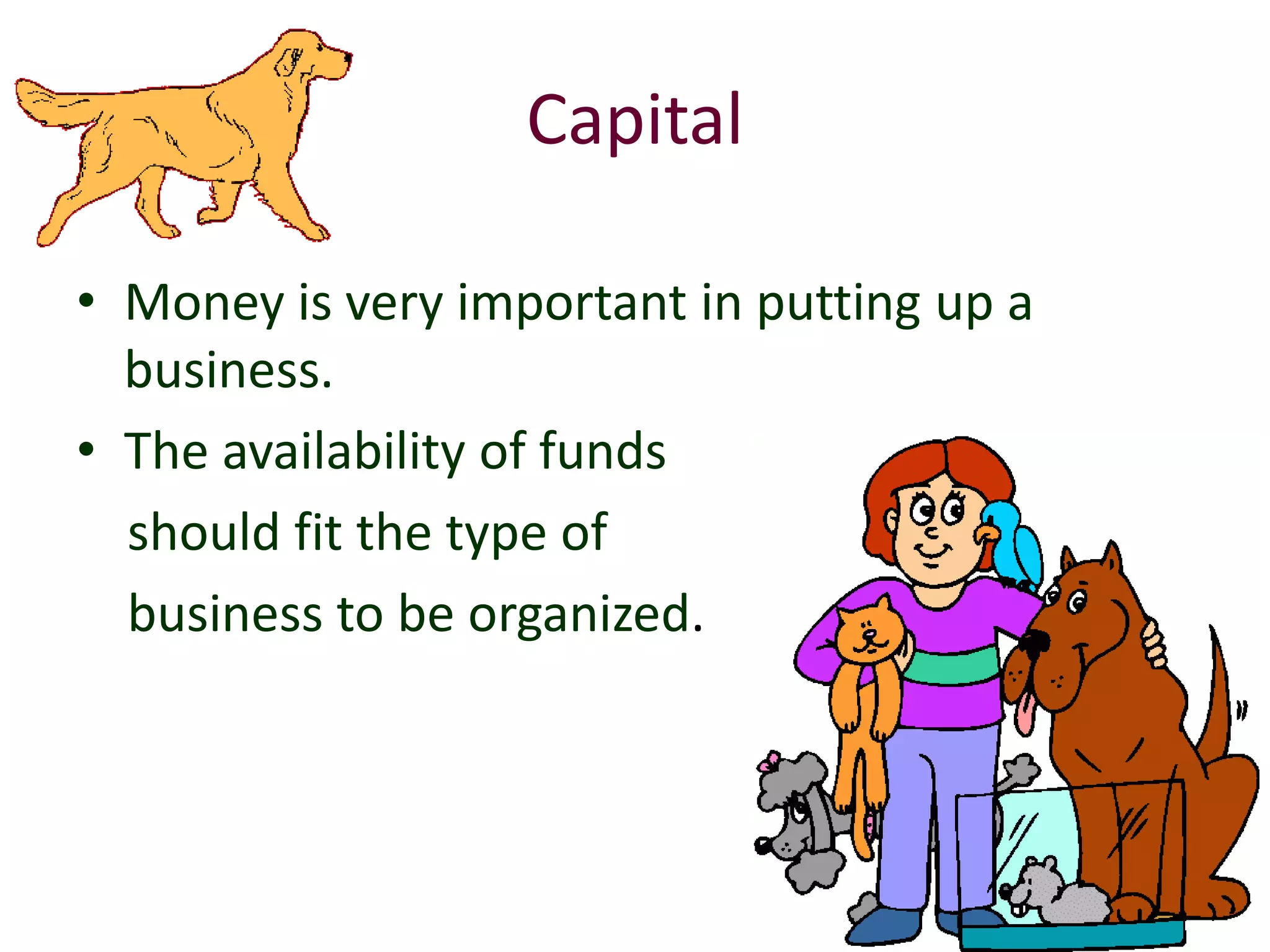 Capital

• Money is very important in putting up a business.

• The availability of funds should fit the type of business to be organized.